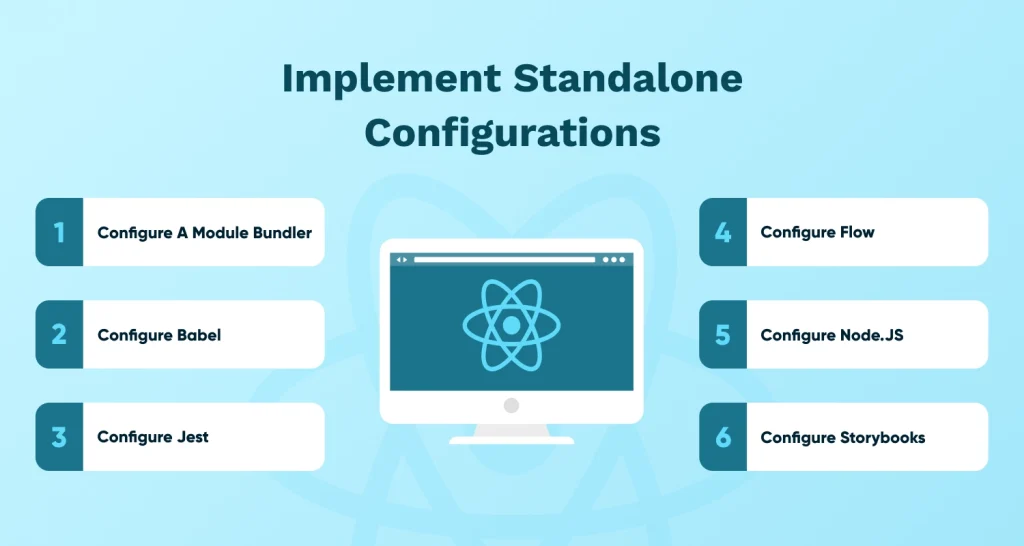 Implement Standalone Configurations

1 Configure A Module Bundler

2 Configure Babel

3 Configure Jest

4 Configure Flow

5 Configure Node.JS

6 Configure Storybooks